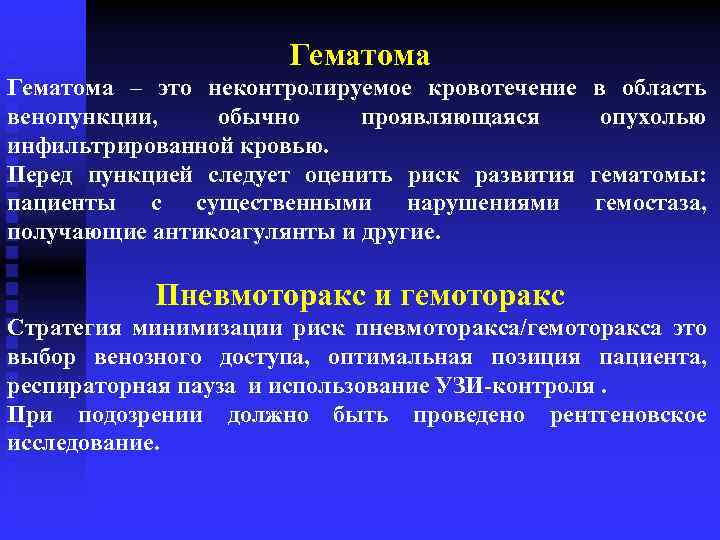 Гематома

Гематома – это неконтролируемое кровотечение в область венопункции, обычно проявляющаяся опухолью инфильтрированной кровью.

Перед пункцией следует оценить риск развития гематомы: пациенты с существенными нарушениями гемостаза, получающие антикоагулянты и другие.

Пневмоторакс и гемоторакс

Стратегия минимизации риск пневмоторакса/гемоторакса это выбор венозного доступа, оптимальная позиция пациента, респираторная пауза и использование УЗИ-контроля .

При подозрении должно быть проведено рентгеновское исследование.